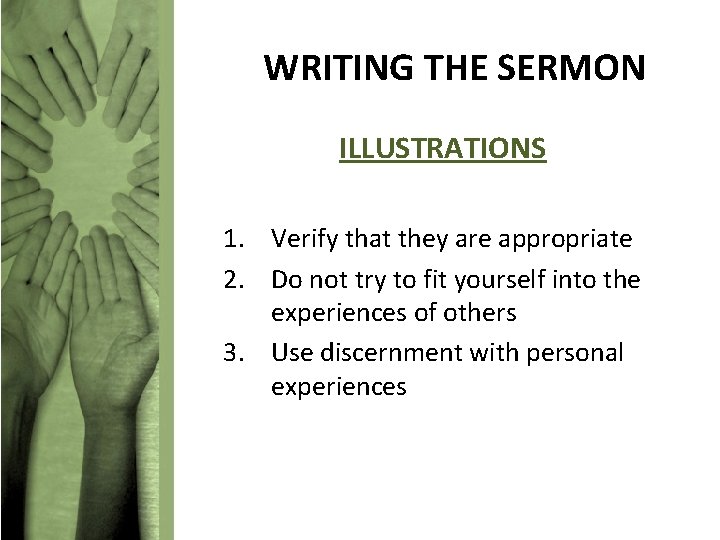 WRITING THE SERMON

ILLUSTRATIONS

1. Verify that they are appropriate
2. Do not try to fit yourself into the experiences of others
3. Use discernment with personal experiences